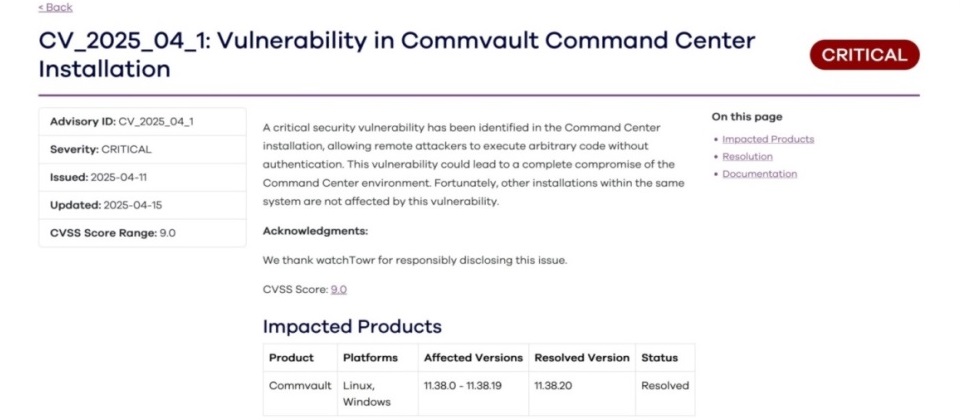 < Back

CV_2025_04_1: Vulnerability in Commvault Command Center Installation

CRITICAL

Advisory ID: CV_2025_04_1

Severity: CRITICAL

Issued: 2025-04-11

Updated: 2025-04-15

CVSS Score Range: 9.0

A critical security vulnerability has been identified in the Command Center installation, allowing remote attackers to execute arbitrary code without authentication. This vulnerability could lead to a complete compromise of the Command Center environment. Fortunately, other installations within the same system are not affected by this vulnerability.

Acknowledgments:

We thank watchTowr for responsibly disclosing this issue.

CVSS Score: 9.0

Impacted Products

| Product | Platforms | Affected Versions | Resolved Version | Status |
|---|---|---|---|---|
| Commvault | Linux, Windows | 11.38.0 - 11.38.19 | 11.38.20 | Resolved |

On this page

- Impacted Products
- Resolution
- Documentation